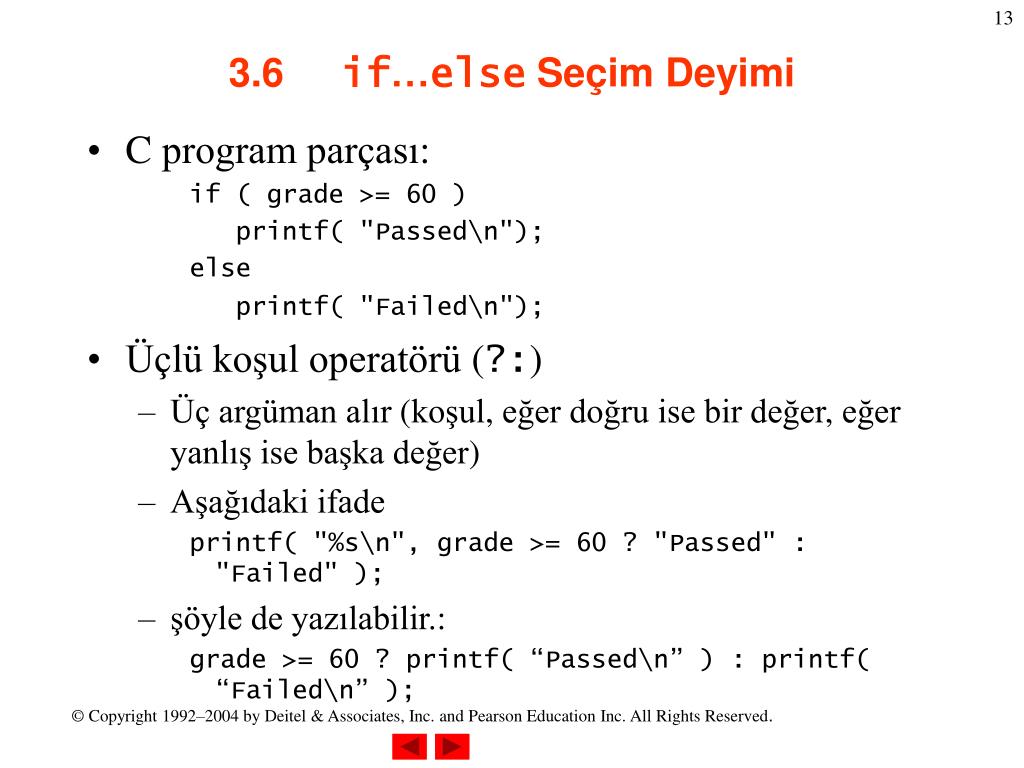 13

3.6 if…else Seçim Deyimi

• C program parçası:
if ( grade >= 60 )
printf( "Passed\n");
else
printf( "Failed\n");

• Üçlü koşul operatörü (?:)
– Üç argüman alır (koşul, eğer doğru ise bir değer, eğer yanlış ise başka değer)
– Aşağıdaki ifade
printf( "%s\n", grade >= 60 ? "Passed" : "Failed" );
– şöyle de yazılabilir.:
grade >= 60 ? printf( “Passed\n” ) : printf( “Failed\n” );

© Copyright 1992–2004 by Deitel & Associates, Inc. and Pearson Education Inc. All Rights Reserved.